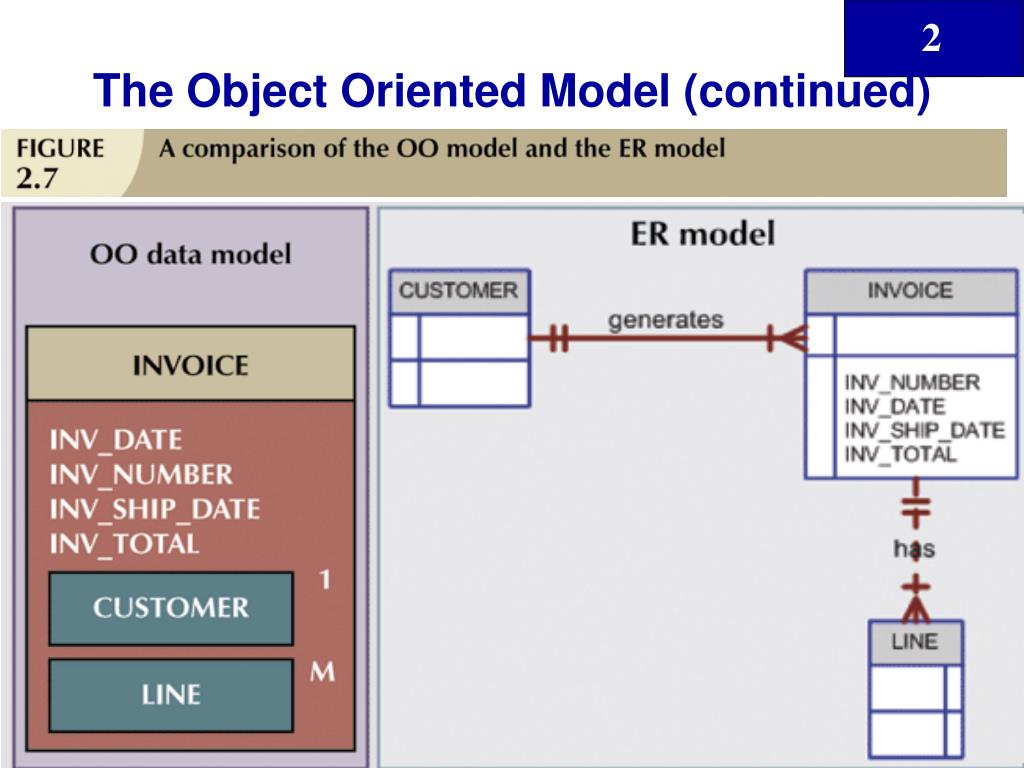 2

The Object Oriented Model (continued)

FIGURE 2.7 A comparison of the OO model and the ER model

OO data model

INVOICE

INV_DATE
INV_NUMBER
INV_SHIP_DATE
INV_TOTAL

CUSTOMER 1

LINE M

ER model

CUSTOMER

generates

INVOICE

INV_NUMBER
INV_DATE
INV_SHIP_DATE
INV_TOTAL

has

LINE